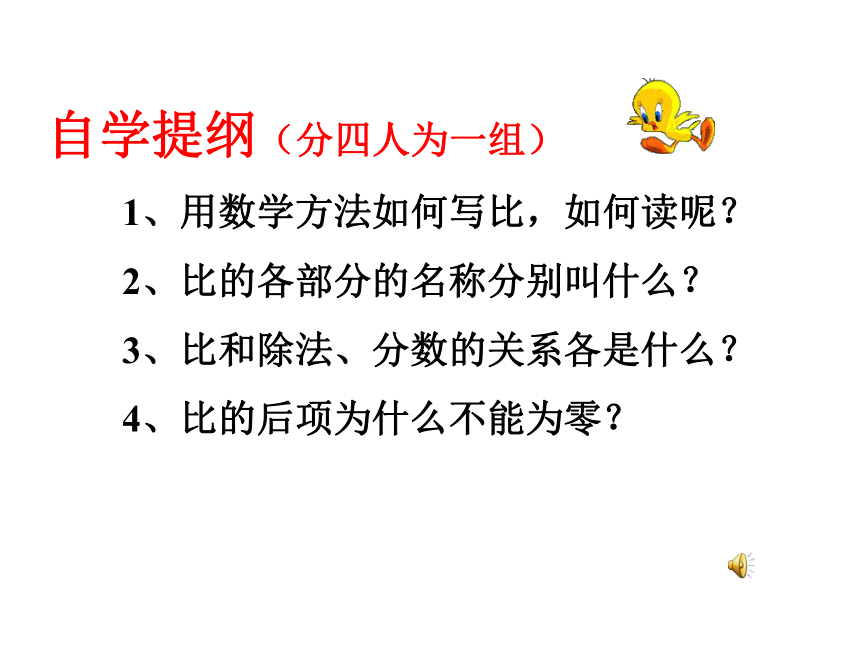 自学提纲（分四人为一组）

1、用数学方法如何写比，如何读呢？

2、比的各部分的名称分别叫什么？

3、比和除法、分数的关系各是什么？

4、比的后项为什么不能为零？